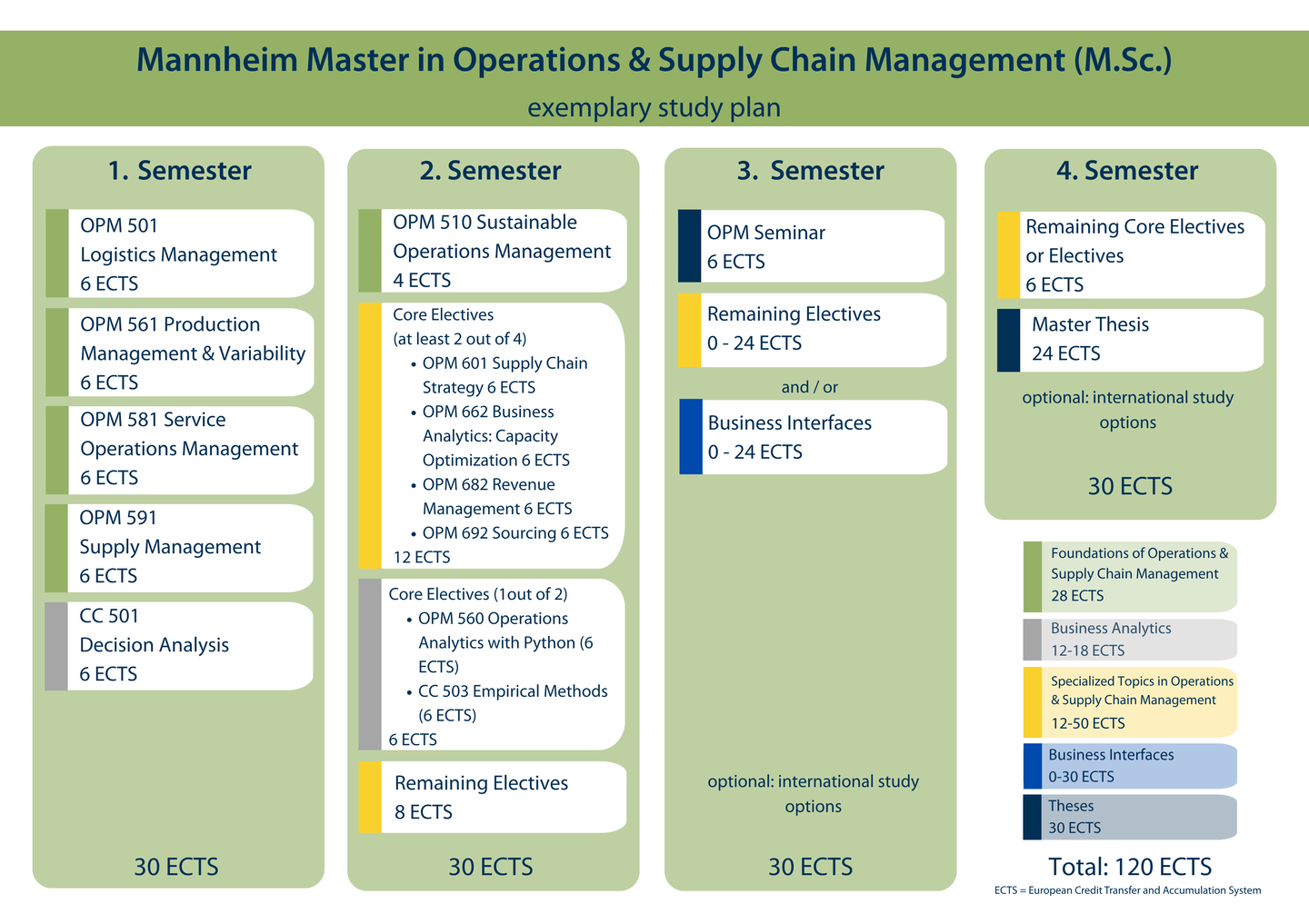 Mannheim Master in Operations & Supply Chain Management (M.Sc.)

exemplary study plan

1. Semester

OPM 501
Logistics Management
6 ECTS

OPM 561 Production Management & Variability
6 ECTS

OPM 581 Service Operations Management
6 ECTS

OPM 591
Supply Management
6 ECTS

CC 501
Decision Analysis
6 ECTS

30 ECTS

2. Semester

OPM 510 Sustainable Operations Management
4 ECTS

Core Electives
(at least 2 out of 4)
• OPM 601 Supply Chain Strategy 6 ECTS
• OPM 662 Business Analytics: Capacity Optimization 6 ECTS
• OPM 682 Revenue Management 6 ECTS
• OPM 692 Sourcing 6 ECTS
12 ECTS

Core Electives (1out of 2)
• OPM 560 Operations Analytics with Python (6 ECTS)
• CC 503 Empirical Methods (6 ECTS)
6 ECTS

Remaining Electives
8 ECTS

30 ECTS

3. Semester

OPM Seminar
6 ECTS

Remaining Electives
0 - 24 ECTS

and / or

Business Interfaces
0 - 24 ECTS

optional: international study options

30 ECTS

4. Semester

Remaining Core Electives or Electives
6 ECTS

Master Thesis
24 ECTS

optional: international study options

30 ECTS

Foundations of Operations & Supply Chain Management
28 ECTS

Business Analytics
12-18 ECTS

Specialized Topics in Operations & Supply Chain Management
12-50 ECTS

Business Interfaces
0-30 ECTS

Theses
30 ECTS

Total: 120 ECTS

ECTS = European Credit Transfer and Accumulation System